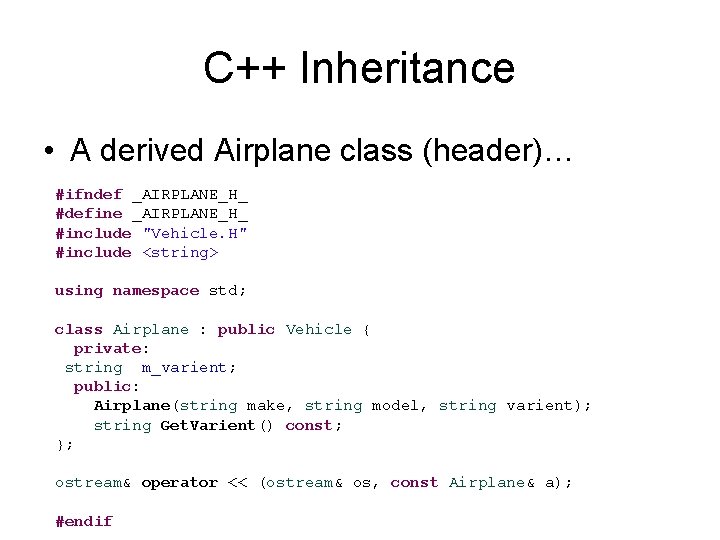 C++ Inheritance

• A derived Airplane class (header)…

#ifndef _AIRPLANE_H_
#define _AIRPLANE_H_
#include "Vehicle.H"
#include <string>

using namespace std;

class Airplane : public Vehicle {
  private:
 string  m_varient;
  public:
    Airplane(string make, string model, string varient);
    string GetVarient() const;
};

ostream& operator << (ostream& os, const Airplane& a);

#endif